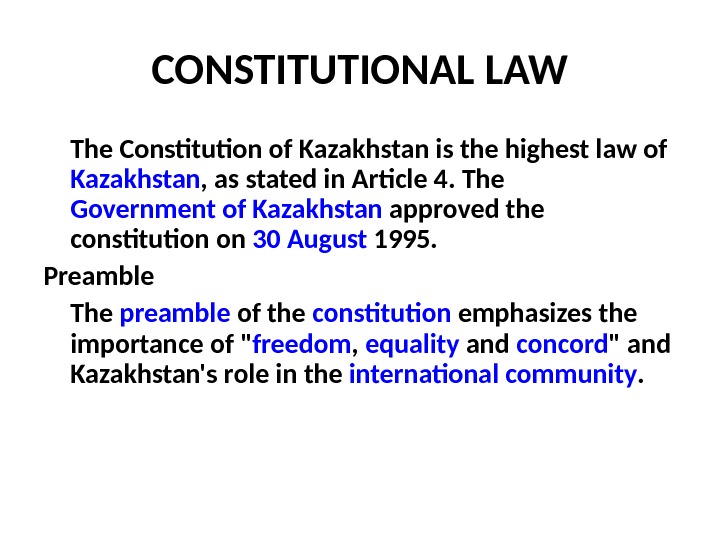 CONSTITUTIONAL LAW

The Constitution of Kazakhstan is the highest law of Kazakhstan, as stated in Article 4. The Government of Kazakhstan approved the constitution on 30 August 1995.

Preamble

The preamble of the constitution emphasizes the importance of "freedom, equality and concord" and Kazakhstan's role in the international community.